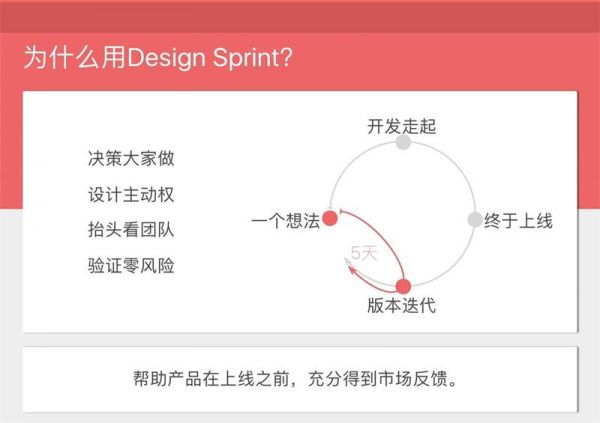 为什么用Design Sprint?

决策大家做

设计主动权

抬头看团队

验证零风险

开发走起

一个想法

终于上线

5天

版本迭代

帮助产品在上线之前，充分得到市场反馈。